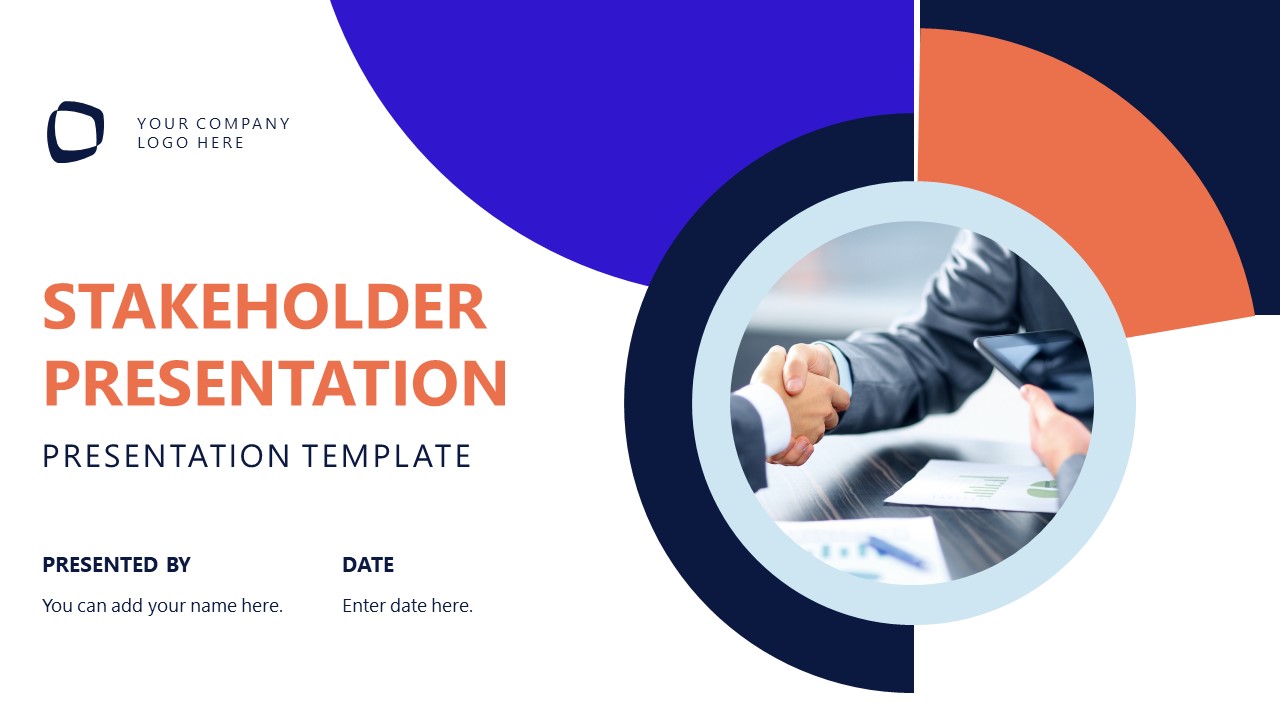 YOUR COMPANY
LOGO HERE

STAKEHOLDER PRESENTATION

PRESENTATION TEMPLATE

PRESENTED BY

You can add your name here.

DATE

Enter date here.